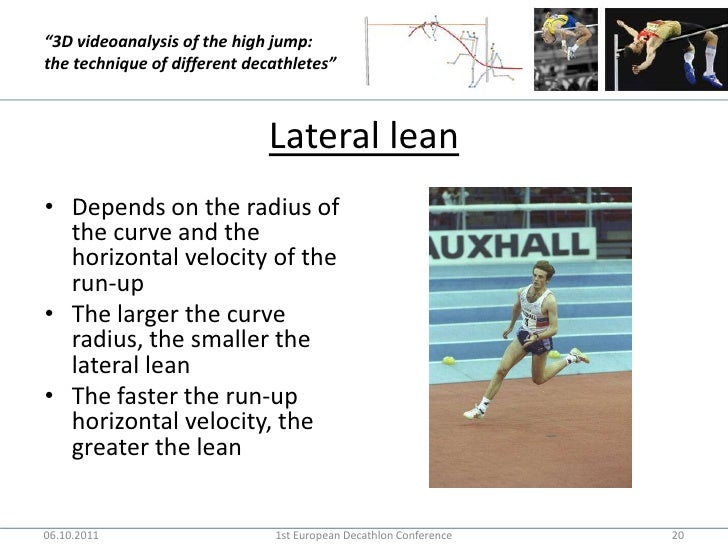 "3D videoanalysis of the high jump: the technique of different decathletes"

Lateral lean

• Depends on the radius of the curve and the horizontal velocity of the run-up
• The larger the curve radius, the smaller the lateral lean
• The faster the run-up horizontal velocity, the greater the lean

AUXHALL

06.10.2011 1st European Decathlon Conference 20